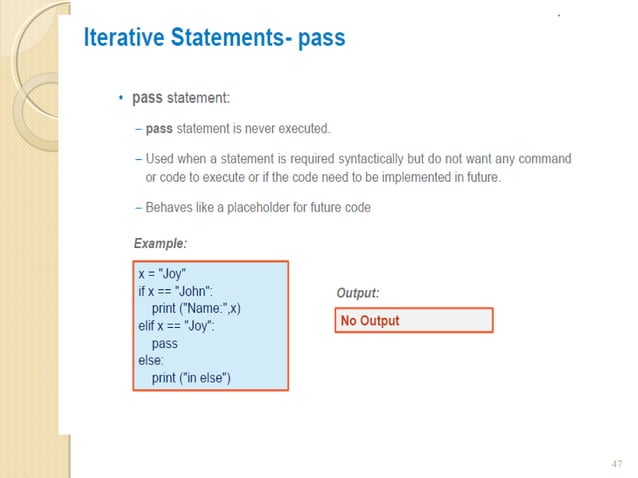 Iterative Statements- pass

• pass statement:

– pass statement is never executed.

– Used when a statement is required syntactically but do not want any command or code to execute or if the code need to be implemented in future.

– Behaves like a placeholder for future code

Example:

x = "Joy"
if x == "John":
    print ("Name:",x)
elif x == "Joy":
    pass
else:
    print ("in else")

Output:

No Output

47